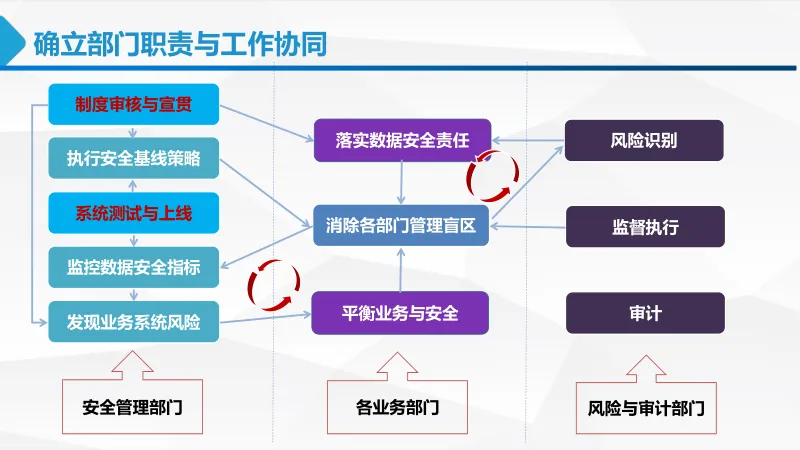 确立部门职责与工作协同

制度审核与宣贯
执行安全基线策略
系统测试与上线
监控数据安全指标
发现业务系统风险

安全管理部门

落实数据安全责任
消除各部门管理盲区
平衡业务与安全

各业务部门

风险识别
监督执行
审计

风险与审计部门